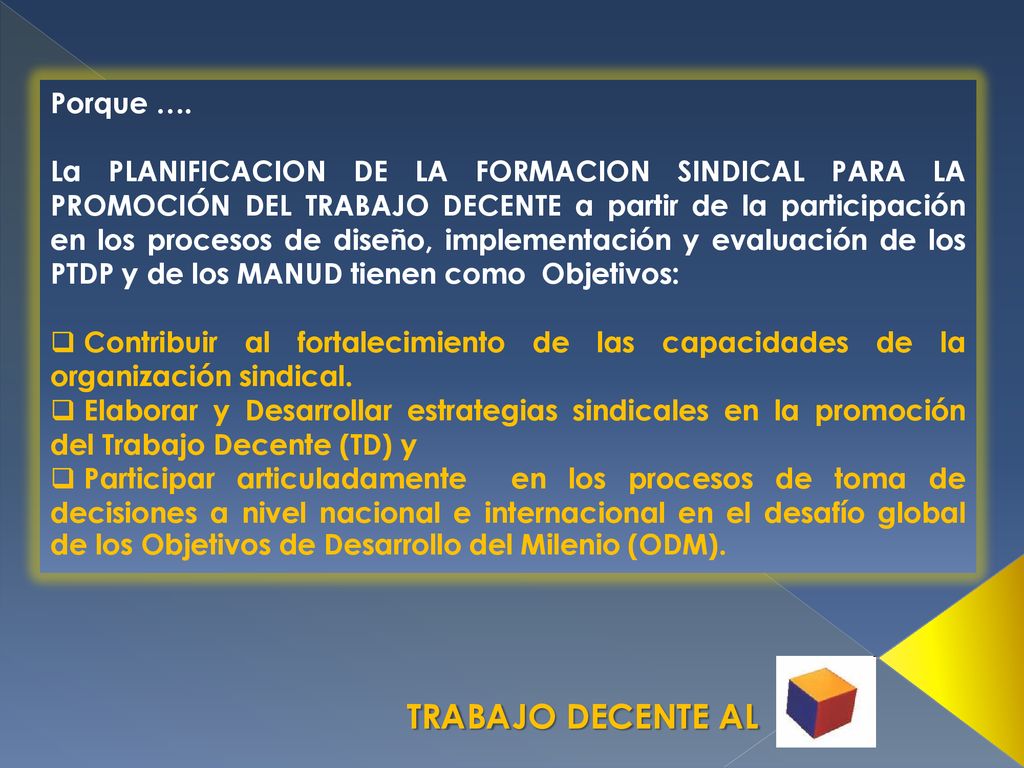 Porque ….

La PLANIFICACION DE LA FORMACION SINDICAL PARA LA PROMOCIÓN DEL TRABAJO DECENTE a partir de la participación en los procesos de diseño, implementación y evaluación de los PTDP y de los MANUD tienen como Objetivos:

❑ Contribuir al fortalecimiento de las capacidades de la organización sindical.
❑ Elaborar y Desarrollar estrategias sindicales en la promoción del Trabajo Decente (TD) y
❑ Participar articuladamente en los procesos de toma de decisiones a nivel nacional e internacional en el desafío global de los Objetivos de Desarrollo del Milenio (ODM).

TRABAJO DECENTE AL